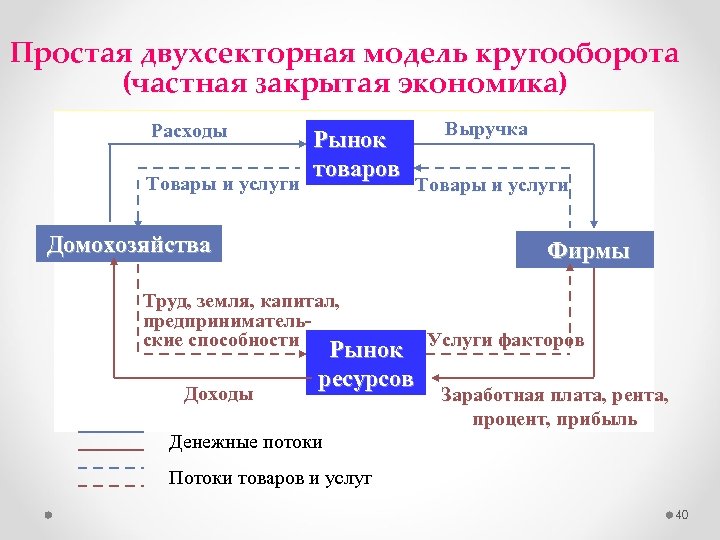 Простая двухсекторная модель кругооборота (частная закрытая экономика)

Расходы

Рынок товаров

Выручка

Товары и услуги

Товары и услуги

Домохозяйства

Фирмы

Труд, земля, капитал, предпринимательские способности

Рынок ресурсов

Услуги факторов

Доходы

Заработная плата, рента, процент, прибыль

Денежные потоки

Потоки товаров и услуг

40